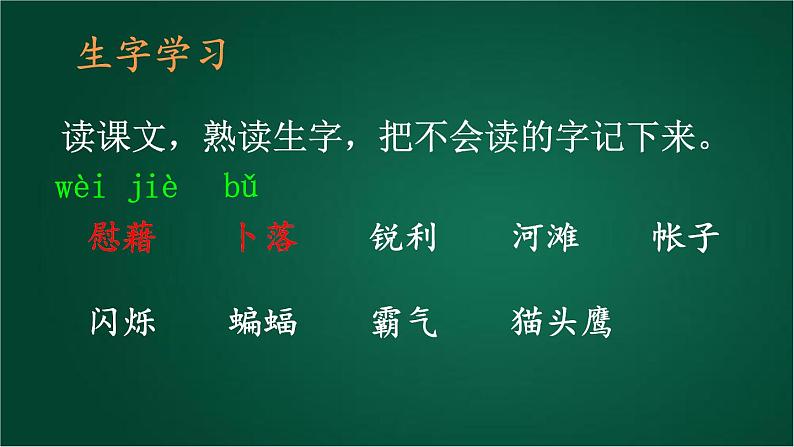 生字学习

读课文，熟读生字，把不会读的字记下来。

wèi jiè　bǔ

慰藉　卜落　锐利　河滩　帐子

闪烁　蝙蝠　霸气　猫头鹰